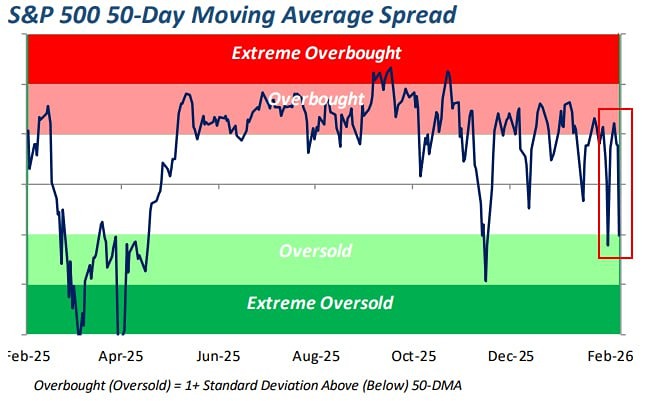 S&P 500 50-Day Moving Average Spread

Extreme Overbought

Overbought

Oversold

Extreme Oversold

Feb-25 Apr-25 Jun-25 Aug-25 Oct-25 Dec-25 Feb-26

Overbought (Oversold) = 1+ Standard Deviation Above (Below) 50-DMA